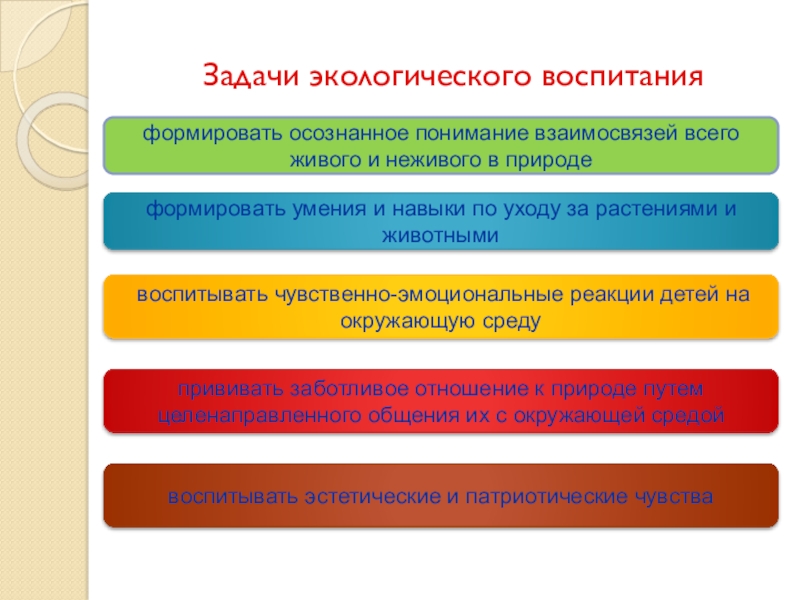 Задачи экологического воспитания

формировать осознанное понимание взаимосвязей всего живого и неживого в природе

формировать умения и навыки по уходу за растениями и животными

воспитывать чувственно-эмоциональные реакции детей на окружающую среду

прививать заботливое отношение к природе путем целенаправленного общения их с окружающей средой

воспитывать эстетические и патриотические чувства